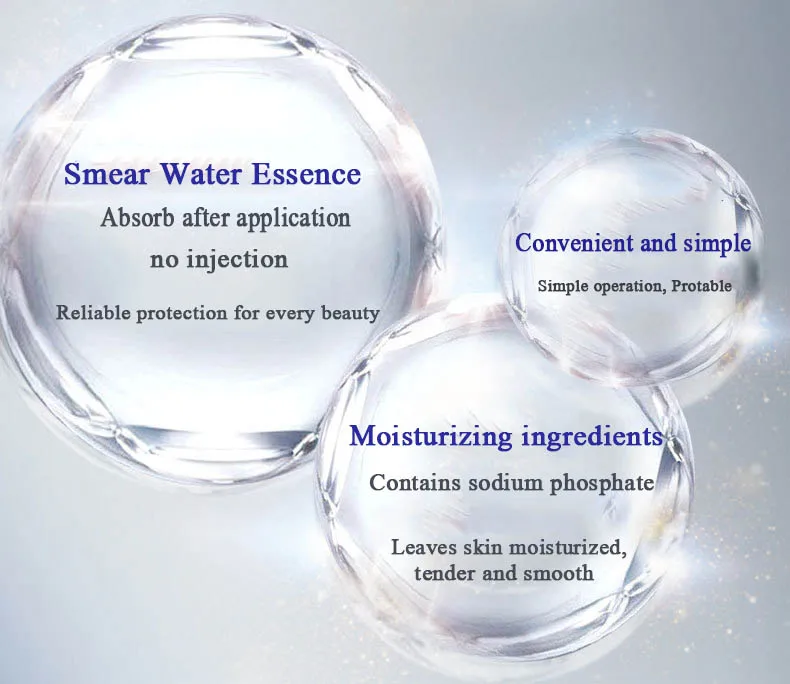 Smear Water Essence

Absorb after application

no injection

Reliable protection for every beauty

Convenient and simple

Simple operation, Protable

Moisturizing ingredients

Contains sodium phosphate

Leaves skin moisturized, tender and smooth